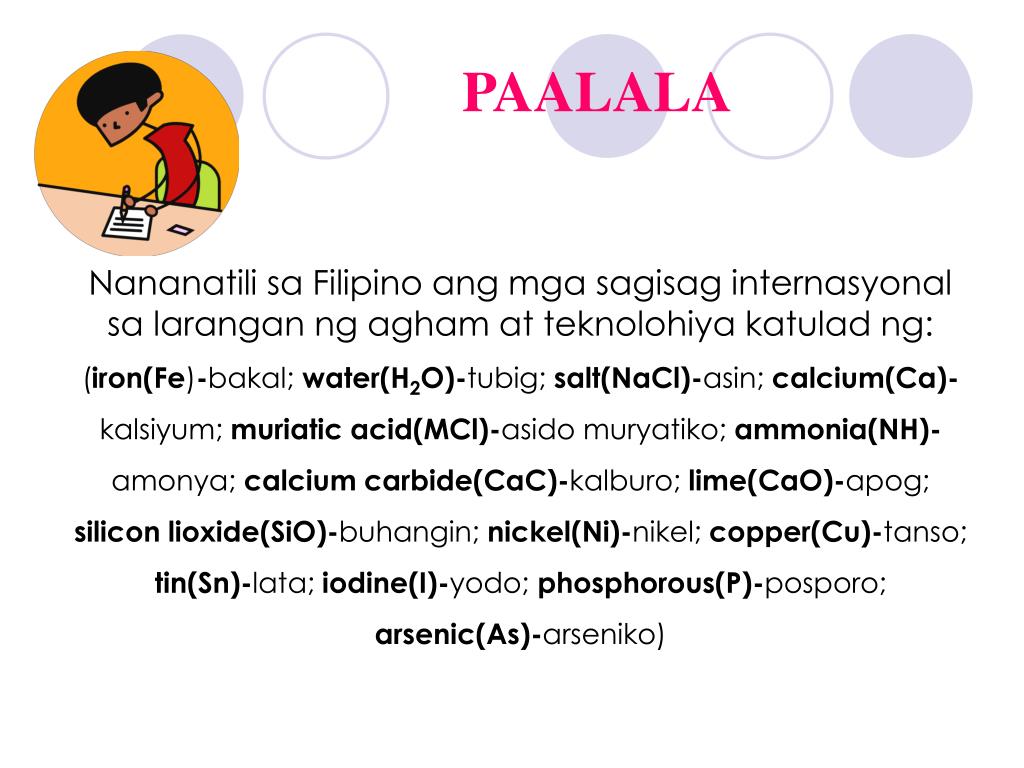 PAALALA

Nananatili sa Filipino ang mga sagisag internasyonal sa larangan ng agham at teknolohiya katulad ng:

(iron(Fe)-bakal; water($H_2O$)-tubig; salt(NaCl)-asin; calcium(Ca)-kalsiyum; muriatic acid(MCl)-asido muryatiko; ammonia(NH)-amonya; calcium carbide(CaC)-kalburo; lime(CaO)-apog; silicon lioxide(SiO)-buhangin; nickel(Ni)-nikel; copper(Cu)-tanso; tin(Sn)-lata; iodine(I)-yodo; phosphorous(P)-posporo; arsenic(As)-arseniko)